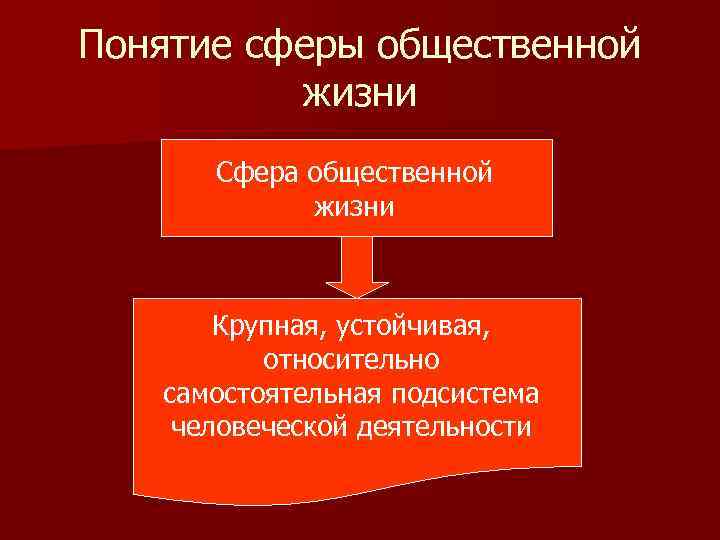 Понятие сферы общественной жизни

Сфера общественной жизни

Крупная, устойчивая, относительно самостоятельная подсистема человеческой деятельности